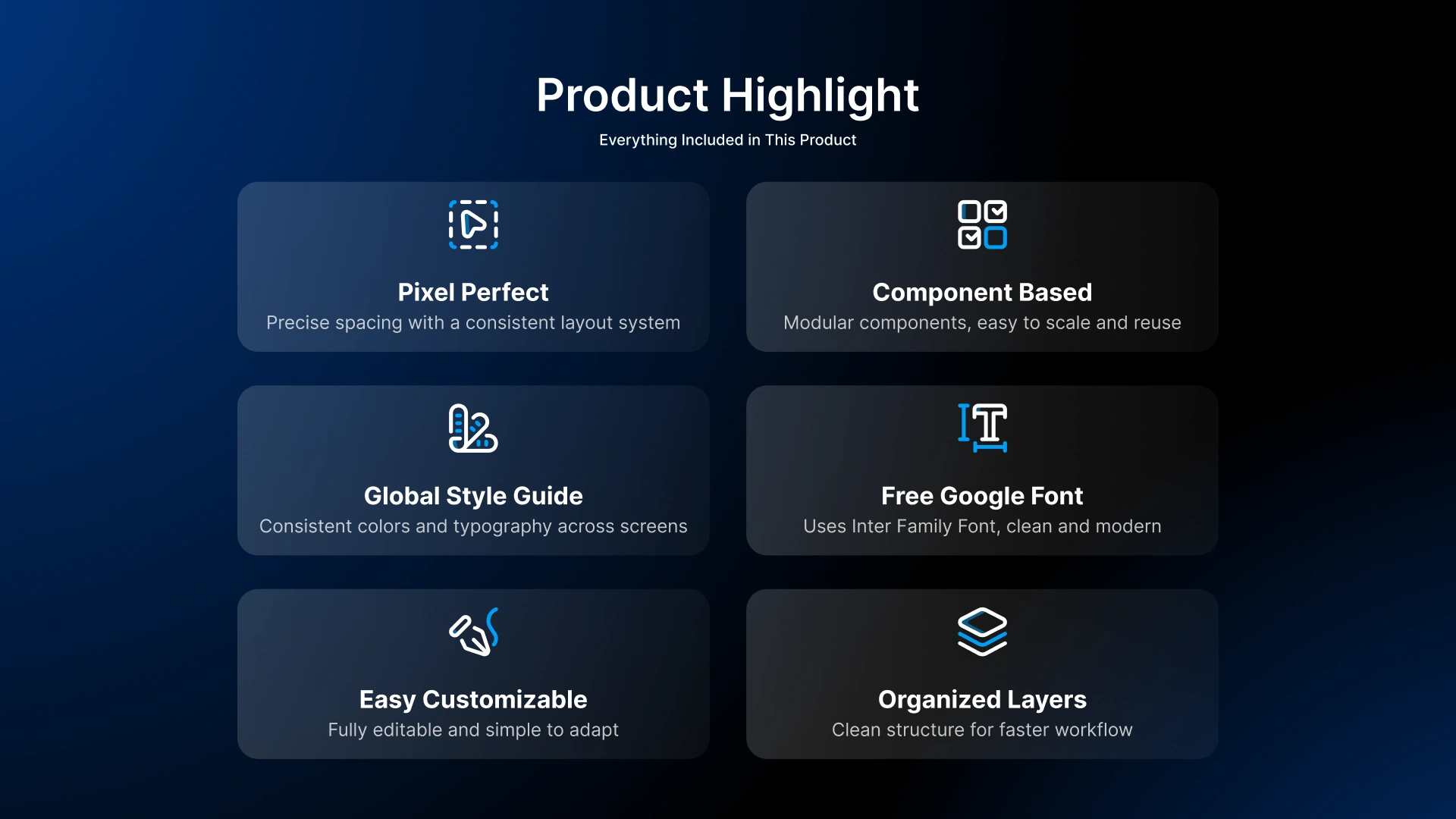 Product Highlight

Everything Included in This Product

Pixel Perfect
Precise spacing with a consistent layout system

Component Based
Modular components, easy to scale and reuse

Global Style Guide
Consistent colors and typography across screens

Free Google Font
Uses Inter Family Font, clean and modern

Easy Customizable
Fully editable and simple to adapt

Organized Layers
Clean structure for faster workflow